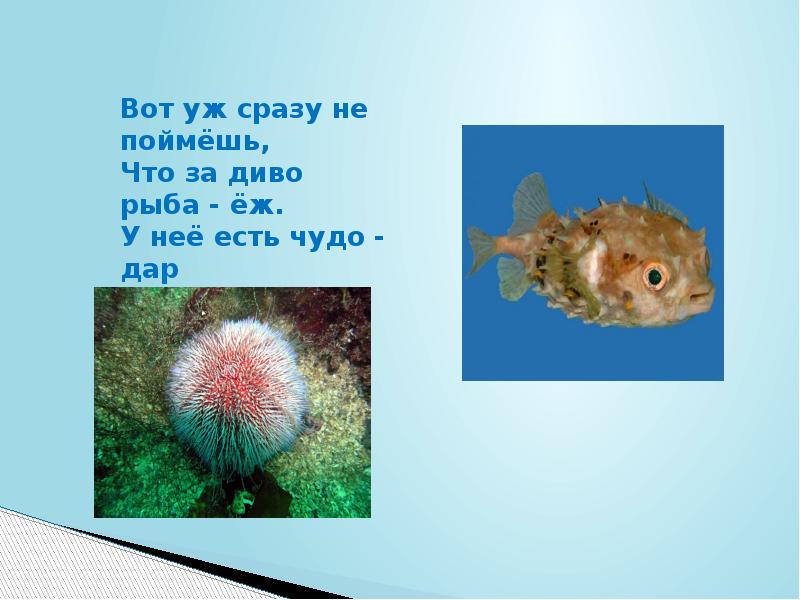 Вот уж сразу не поймёшь,
Что за диво рыба - ёж.
У неё есть чудо - дар